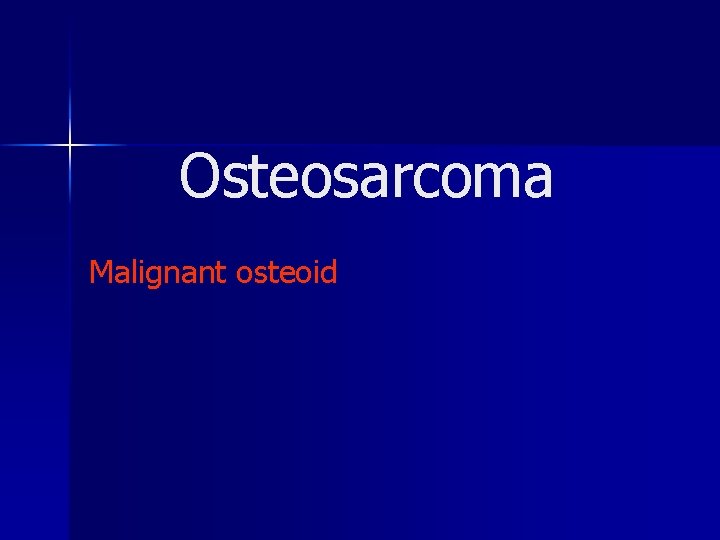 Osteosarcoma

Malignant osteoid